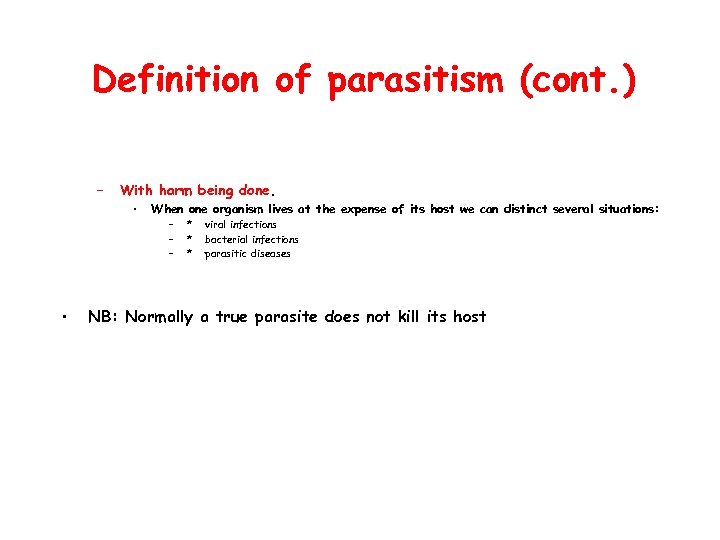 Definition of parasitism (cont.)

– With harm being done.

• When one organism lives at the expense of its host we can distinct several situations:

– * viral infections

– * bacterial infections

– * parasitic diseases

• NB: Normally a true parasite does not kill its host